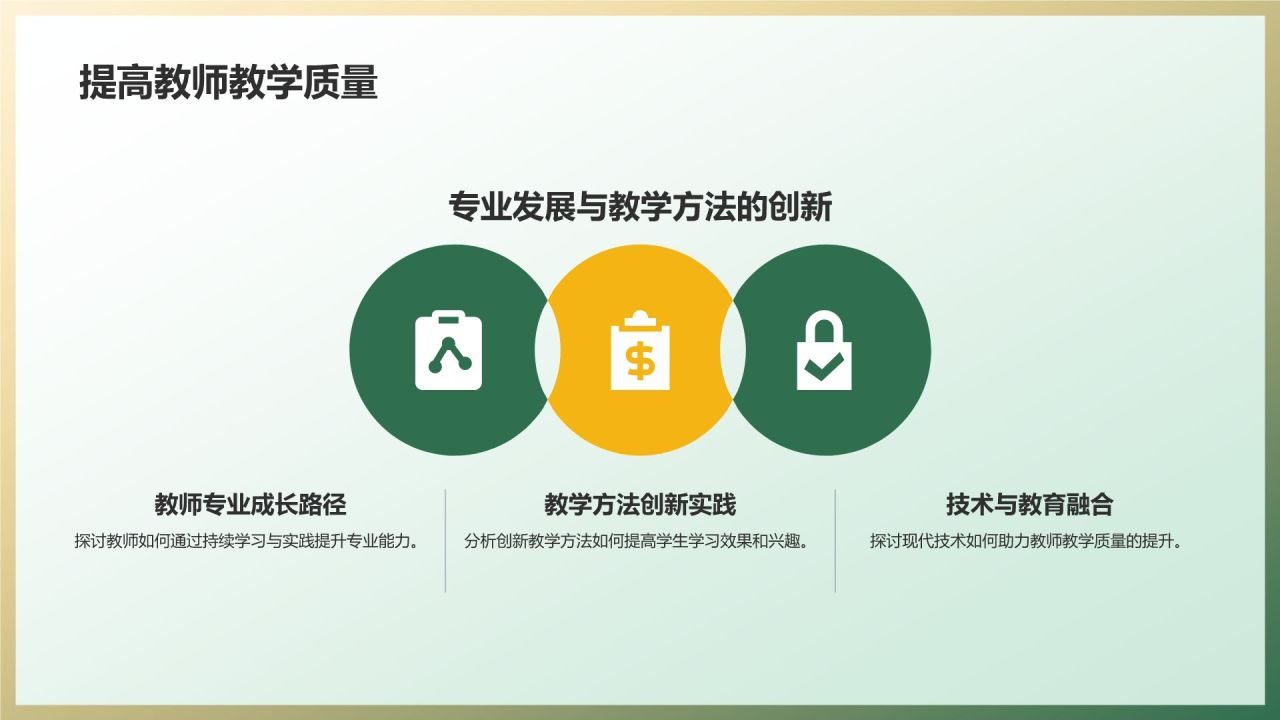 提高教师教学质量

专业发展与教学方法的创新

$

教师专业成长路径

探讨教师如何通过持续学习与实践提升专业能力。

教学方法创新实践

分析创新教学方法如何提高学生学习效果和兴趣。

技术与教育融合

探讨现代技术如何助力教师教学质量的提升。